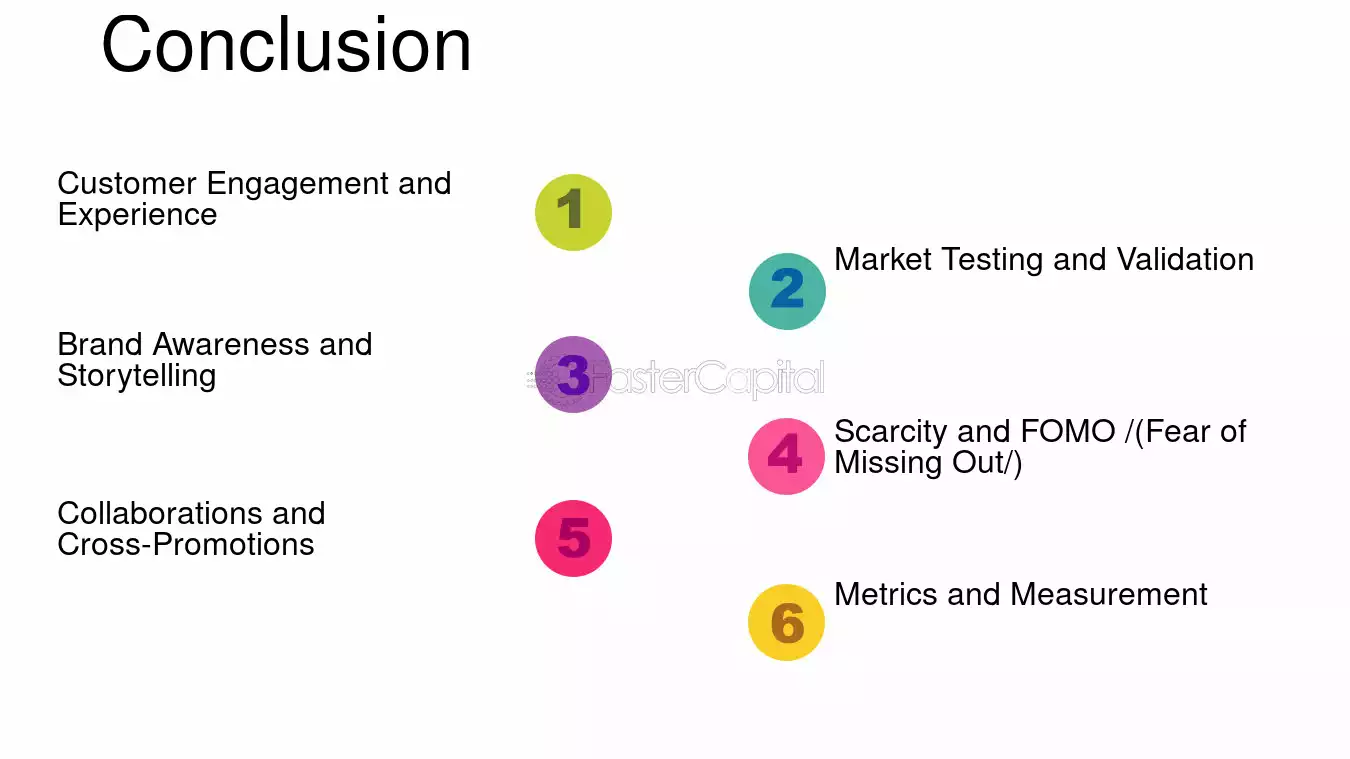 Conclusion

Customer Engagement and Experience

1

2

Market Testing and Validation

Brand Awareness and Storytelling

3

4

Scarcity and FOMO /(Fear of Missing Out/)

Collaborations and Cross-Promotions

5

6

Metrics and Measurement

FasterCapital